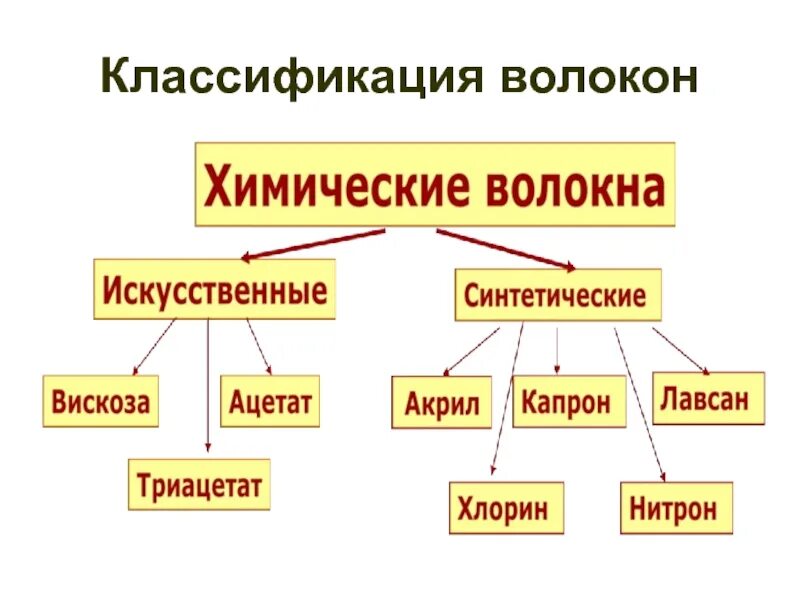 Классификация волокон

Химические волокна

Искусственные

Синтетические

Вискоза

Ацетат

Триацетат

Акрил

Капрон

Лавсан

Хлорин

Нитрон